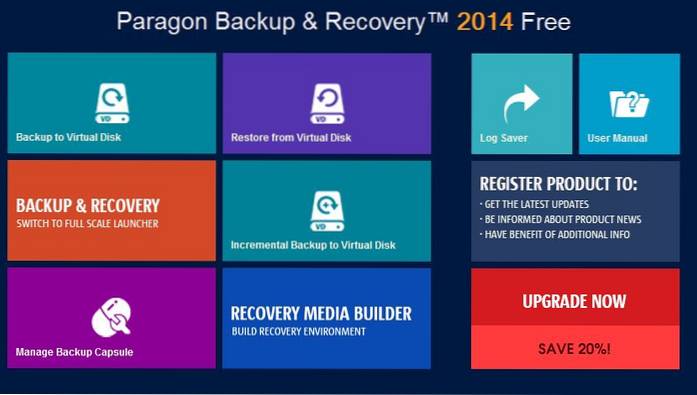 Paragon Backup & Recovery™ 2014 Free

VD
Backup to Virtual Disk

VD
Restore from Virtual Disk

Log Saver

User Manual

BACKUP & RECOVERY
SWITCH TO FULL SCALE LAUNCHER

VD
Incremental Backup to Virtual Disk

REGISTER PRODUCT TO:
· GET THE LATEST UPDATES
· BE INFORMED ABOUT PRODUCT NEWS
· HAVE BENEFIT OF ADDITIONAL INFO

Manage Backup Capsule

RECOVERY MEDIA BUILDER
BUILD RECOVERY ENVIRONMENT

UPGRADE NOW

SAVE 20%!